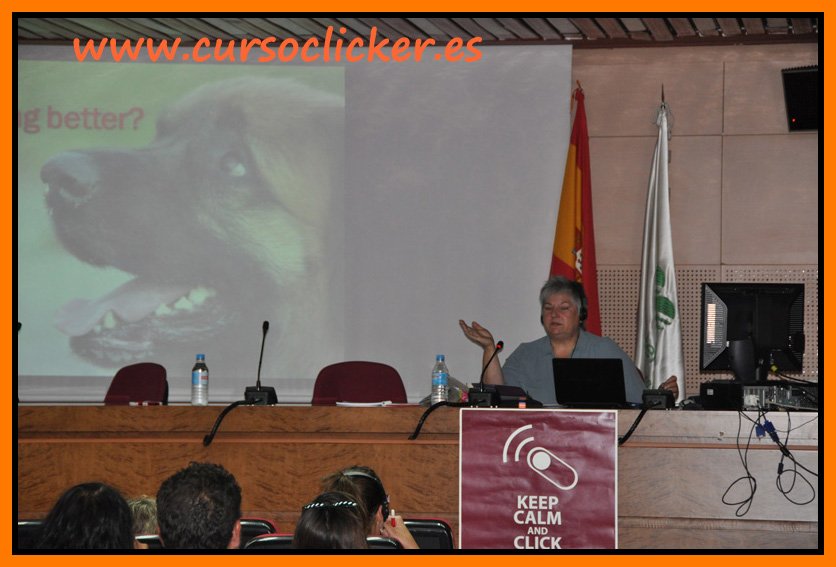 www.cursoclicker.es

g better?

KEEP CALM AND CLICK